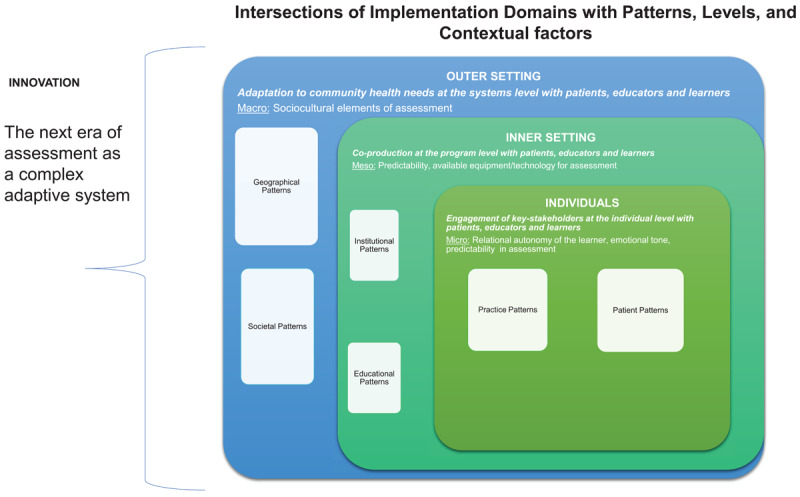 Intersections of Implementation Domains with Patterns, Levels, and Contextual factors

INNOVATION

The next era of assessment as a complex adaptive system

OUTER SETTING

Adaptation to community health needs at the systems level with patients, educators and learners

Macro: Sociocultural elements of assessment

Geographical Patterns

Societal Patterns

INNER SETTING

Co-production at the program level with patients, educators and learners

Meso: Predictability, available equipment/technology for assessment

Institutional Patterns

Educational Patterns

INDIVIDUALS

Engagement of key-stakeholders at the individual level with patients, educators and learners

Micro: Relational autonomy of the learner, emotional tone, predictability in assessment

Practice Patterns

Patient Patterns